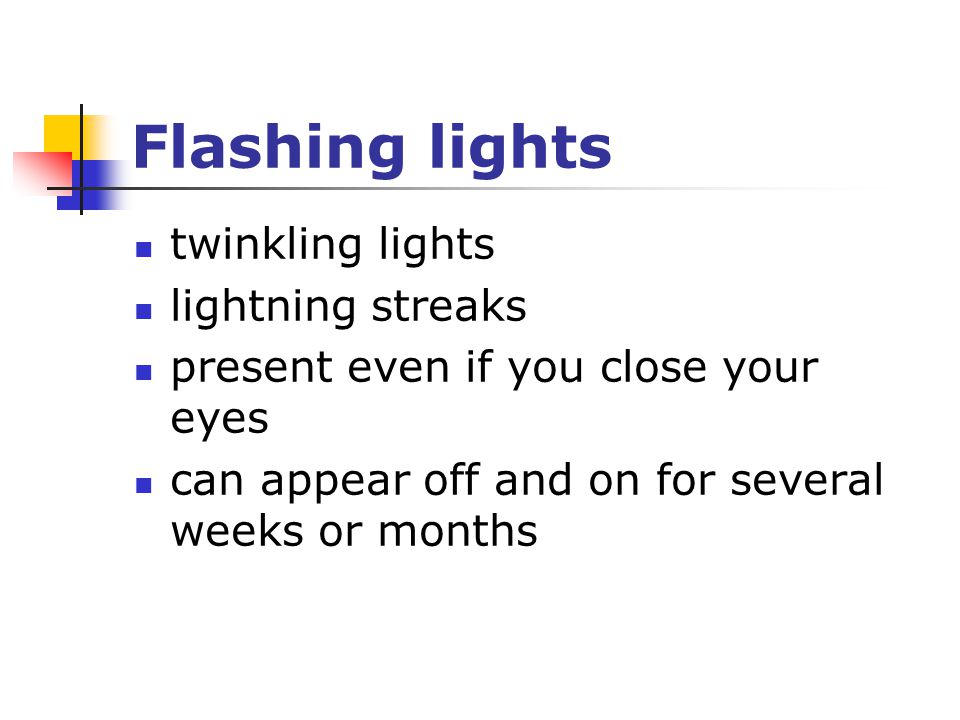 Flashing lights

- twinkling lights
- lightning streaks
- present even if you close your eyes
- can appear off and on for several weeks or months